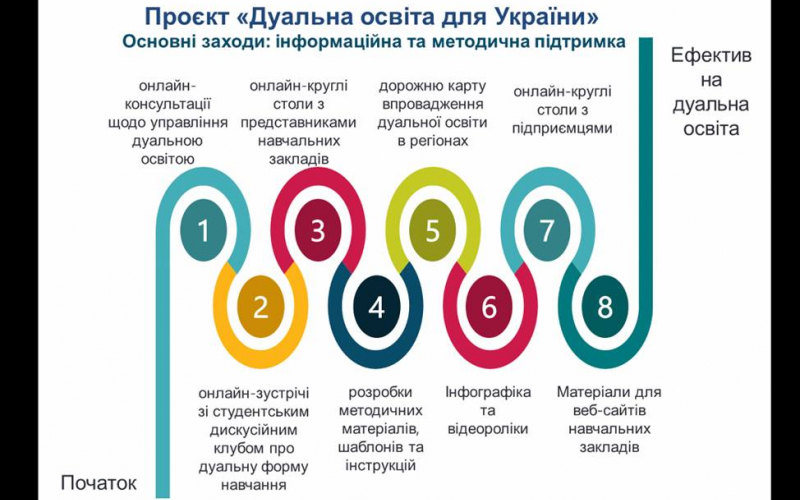 Проєкт «Дуальна освіта для України»
Основні заходи: інформаційна та методична підтримка

Ефектив на дуальна освіта

онлайн-консультації щодо управління дуальною освітою

онлайн-круглі столи з представниками навчальних закладів

дорожню карту впровадження дуальної освіти в регіонах

онлайн-круглі столи з підприємцями

1

3

5

7

2

4

6

8

онлайн-зустрічі зі студентським дискусійним клубом про дуальну форму навчання

розробки методичних матеріалів, шаблонів та інструкцій

Інфографіка та відеоролики

Матеріали для веб-сайтів навчальних закладів

Початок